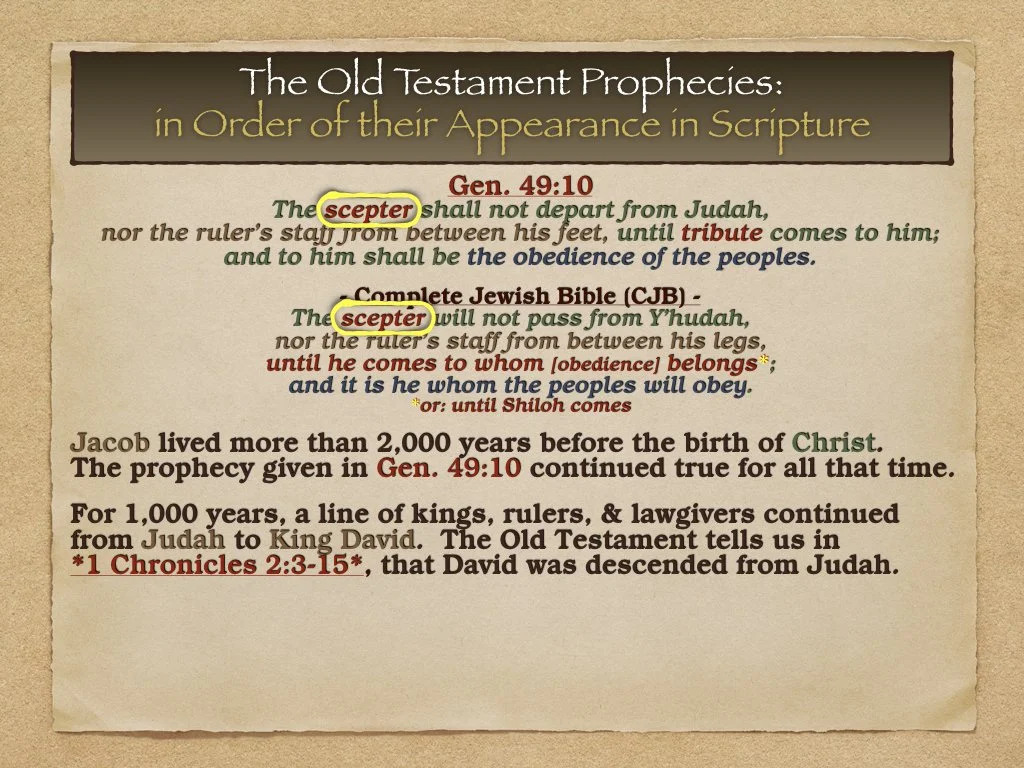 The Old Testament Prophecies:
in Order of their Appearance in Scripture

Gen. 49:10
The scepter shall not depart from Judah,
nor the ruler's staff from between his feet, until tribute comes to him;
and to him shall be the obedience of the peoples.

- Complete Jewish Bible (CJB) -
The scepter will not pass from Y'hudah,
nor the ruler's staff from between his legs,
until he comes to whom [obedience] belongs*;
and it is he whom the peoples will obey.
*or: until Shiloh comes

Jacob lived more than 2,000 years before the birth of Christ.
The prophecy given in Gen. 49:10 continued true for all that time.

For 1,000 years, a line of kings, rulers, & lawgivers continued from Judah to King David. The Old Testament tells us in *1 Chronicles 2:3-15*, that David was descended from Judah.